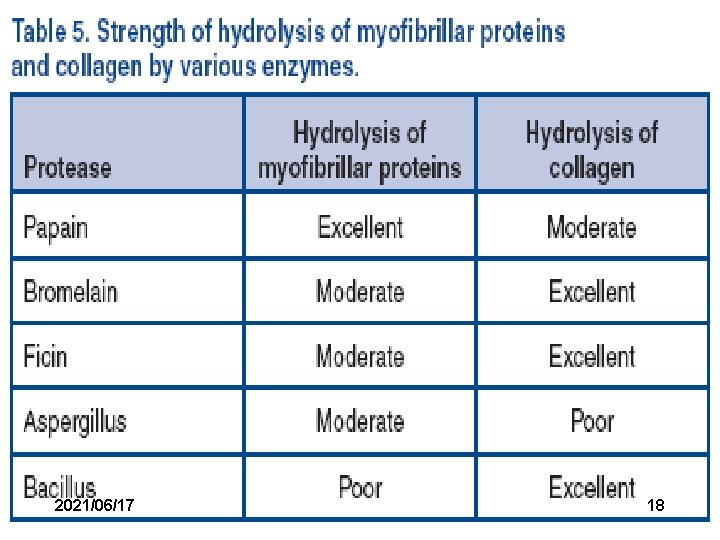 Table 5. Strength of hydrolysis of myofibrillar proteins and collagen by various enzymes.

| Protease | Hydrolysis of myofibrillar proteins | Hydrolysis of collagen |
|---|---|---|
| Papain | Excellent | Moderate |
| Bromelain | Moderate | Excellent |
| Ficin | Moderate | Excellent |
| Aspergillus | Moderate | Poor |
| Bacillus | Poor | Excellent |

2021/06/17

18